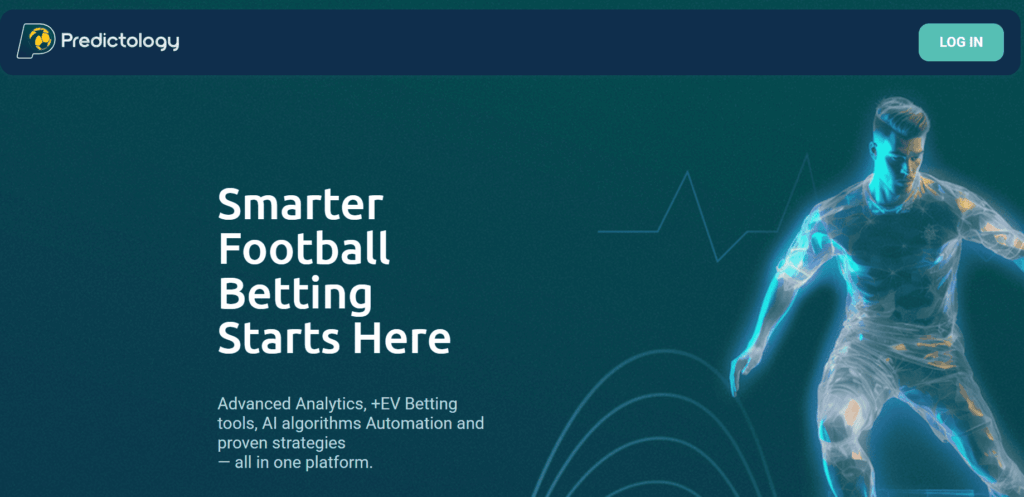 Predictology

LOG IN

Smarter Football Betting Starts Here

Advanced Analytics, +EV Betting tools, AI algorithms Automation and proven strategies
— all in one platform.